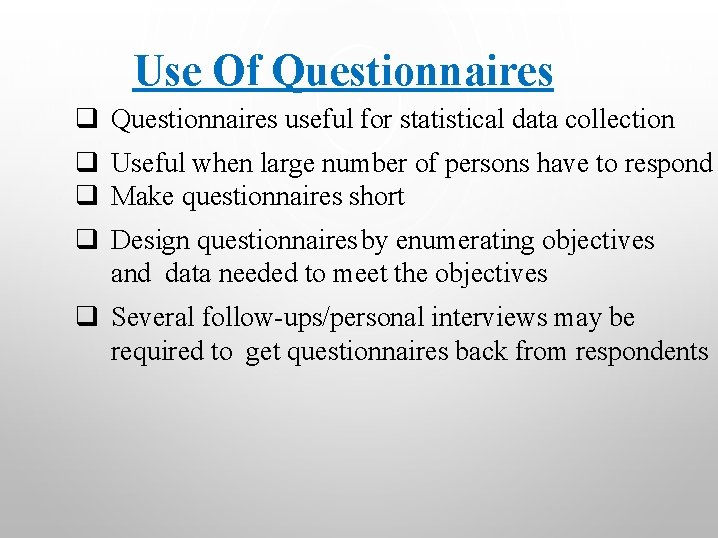 Use Of Questionnaires

❑ Questionnaires useful for statistical data collection

❑ Useful when large number of persons have to respond

❑ Make questionnaires short

❑ Design questionnaires by enumerating objectives and data needed to meet the objectives

❑ Several follow-ups/personal interviews may be required to get questionnaires back from respondents